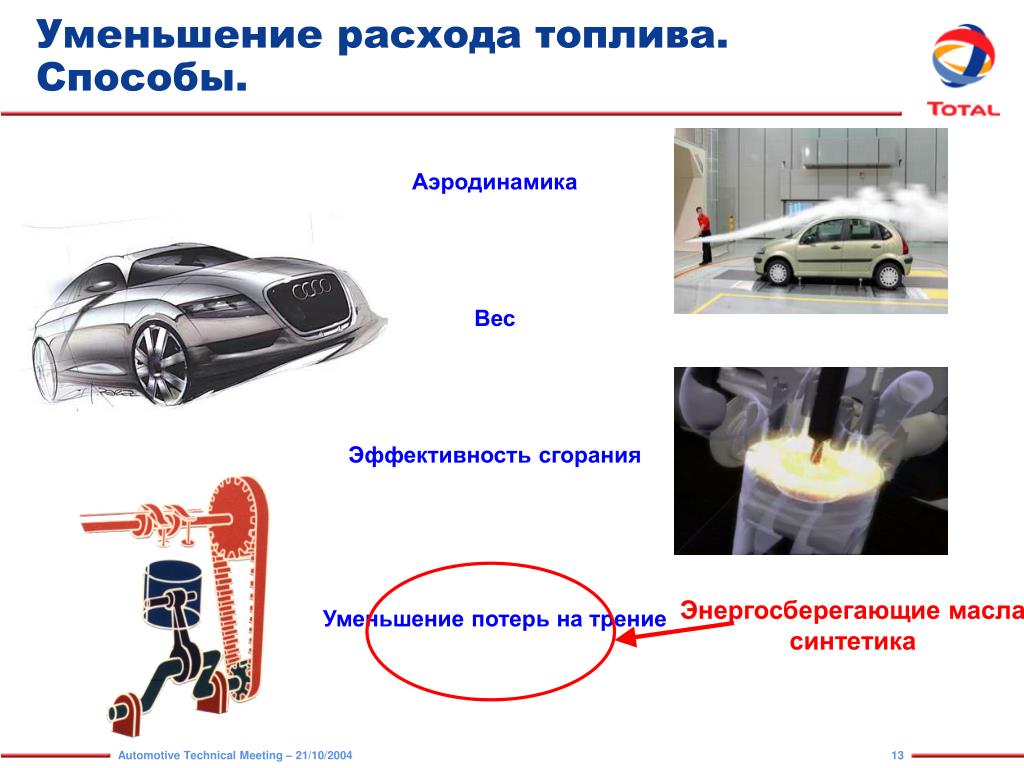 Уменьшение расхода топлива. Способы.

TOTAL

Аэродинамика

Вес

Эффективность сгорания

Уменьшение потерь на трение

Энергосберегающие масла синтетика

Automotive Technical Meeting – 21/10/2004

13